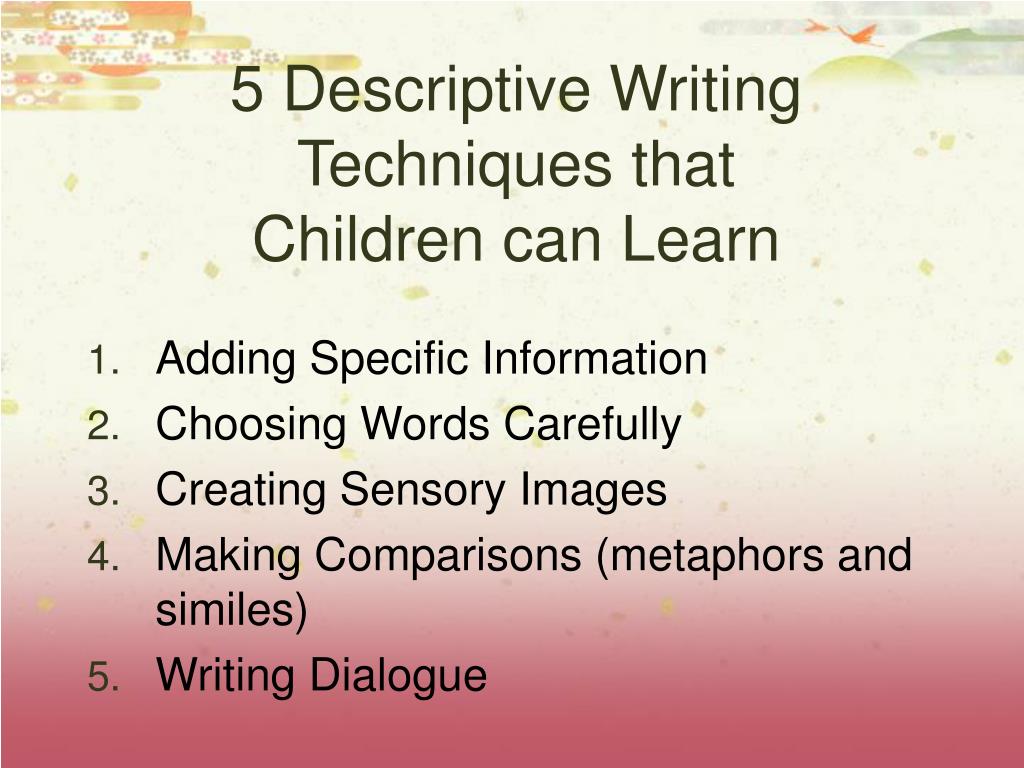 5 Descriptive Writing Techniques that Children can Learn

1. Adding Specific Information
2. Choosing Words Carefully
3. Creating Sensory Images
4. Making Comparisons (metaphors and similes)
5. Writing Dialogue